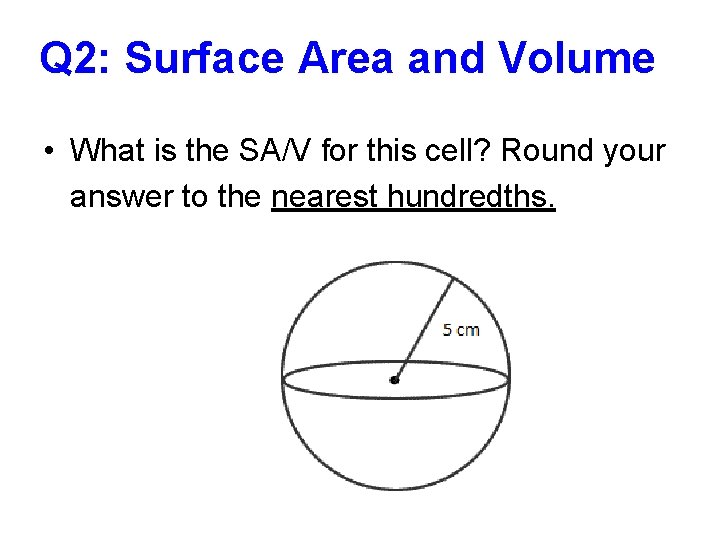 Q2: Surface Area and Volume

• What is the SA/V for this cell? Round your answer to the nearest hundredths.

5 cm